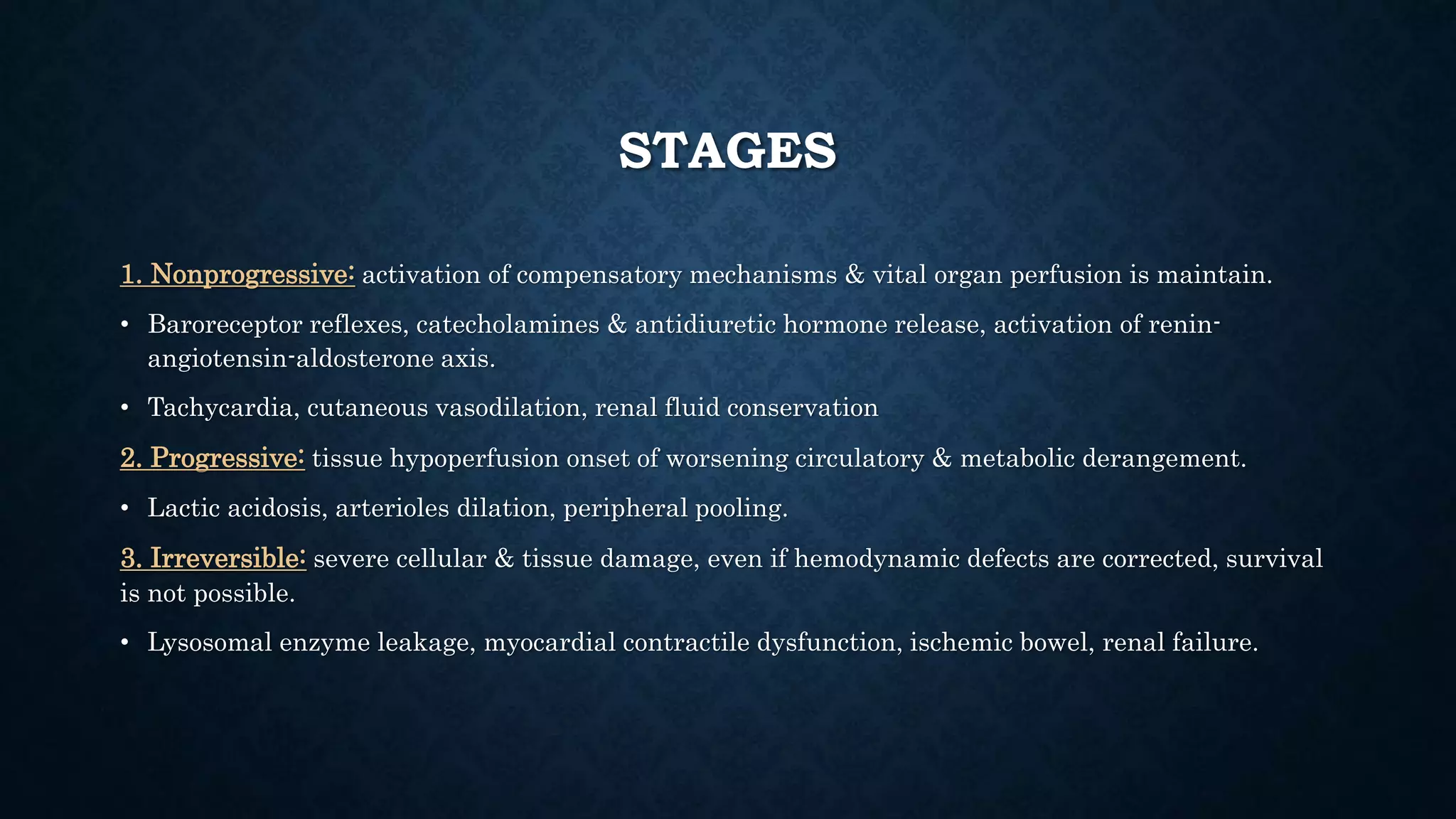 STAGES

1. Nonprogressive: activation of compensatory mechanisms & vital organ perfusion is maintain.

• Baroreceptor reflexes, catecholamines & antidiuretic hormone release, activation of renin-angiotensin-aldosterone axis.

• Tachycardia, cutaneous vasodilation, renal fluid conservation

2. Progressive: tissue hypoperfusion onset of worsening circulatory & metabolic derangement.

• Lactic acidosis, arterioles dilation, peripheral pooling.

3. Irreversible: severe cellular & tissue damage, even if hemodynamic defects are corrected, survival is not possible.

• Lysosomal enzyme leakage, myocardial contractile dysfunction, ischemic bowel, renal failure.